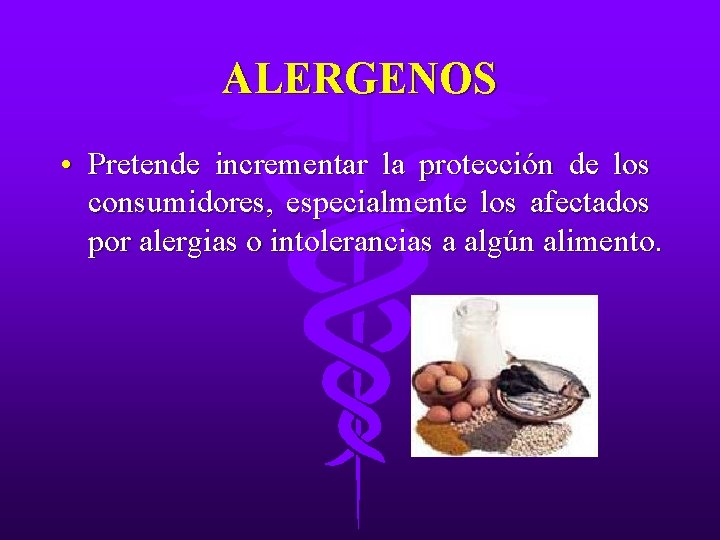 ALERGENOS

• Pretende incrementar la protección de los consumidores, especialmente los afectados por alergias o intolerancias a algún alimento.